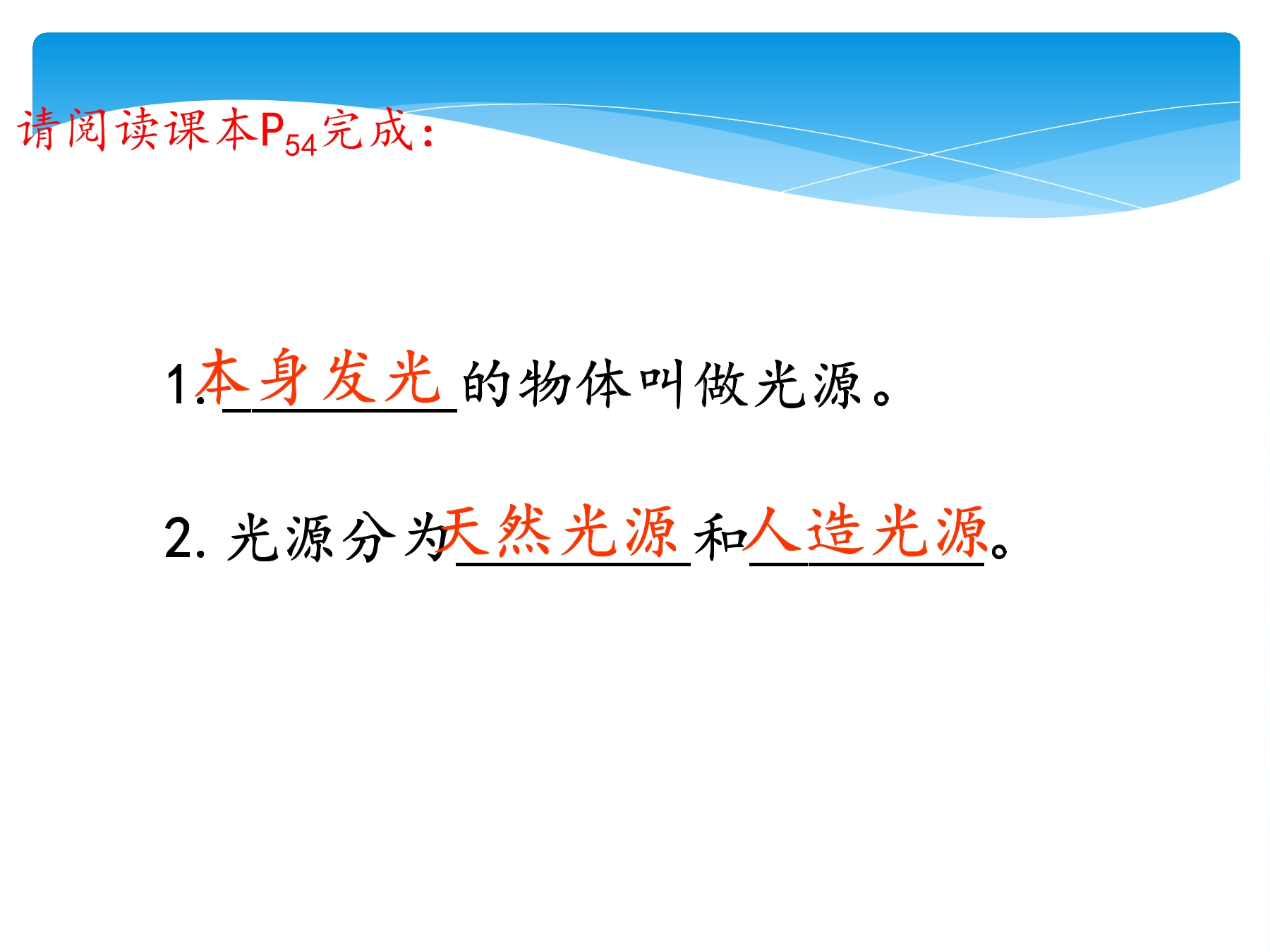 请阅读课本$P_{54}$完成：

1.本身发光的物体叫做光源。

2.光源分为天然光源和人造光源。